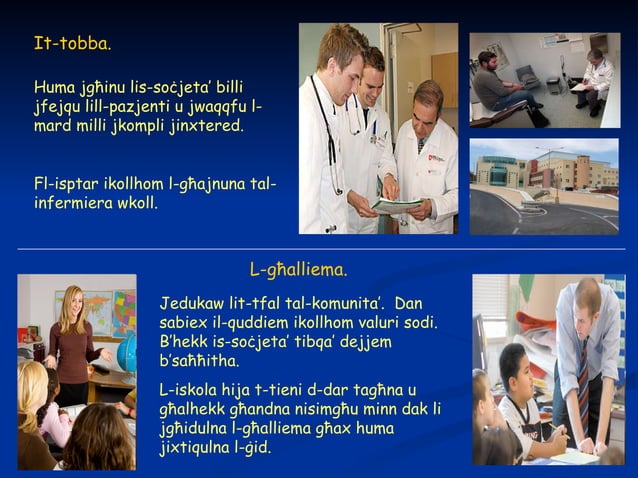 It-tobba.

Huma jgħinu lis-soċjeta' billi jfejqu lill-pazjenti u jwaqqfu l-mard milli jkompli jinxtered.

Fl-isptar ikollhom l-għajnuna tal-infermiera wkoll.

L-għalliema.

Jedukaw lit-tfal tal-komunita'. Dan sabiex il-quddiem ikollhom valuri sodi. B'hekk is-soċjeta' tibqa' dejjem b'saħħitha.

L-iskola hija t-tieni d-dar tagħna u għalhekk għandna nisimgħu minn dak li jgħidulna l-għalliema għax huma jixtiqulna l-ġid.